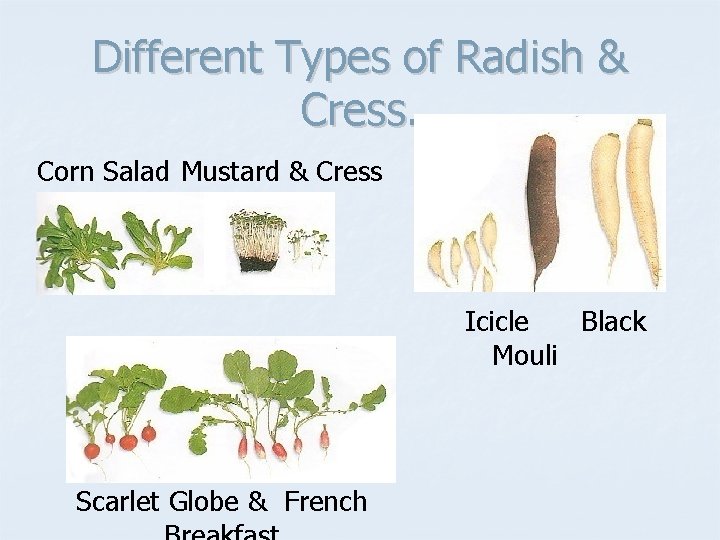 Different Types of Radish & Cress.

Corn Salad Mustard & Cress

Icicle Black
Mouli

Scarlet Globe & French Breakfast